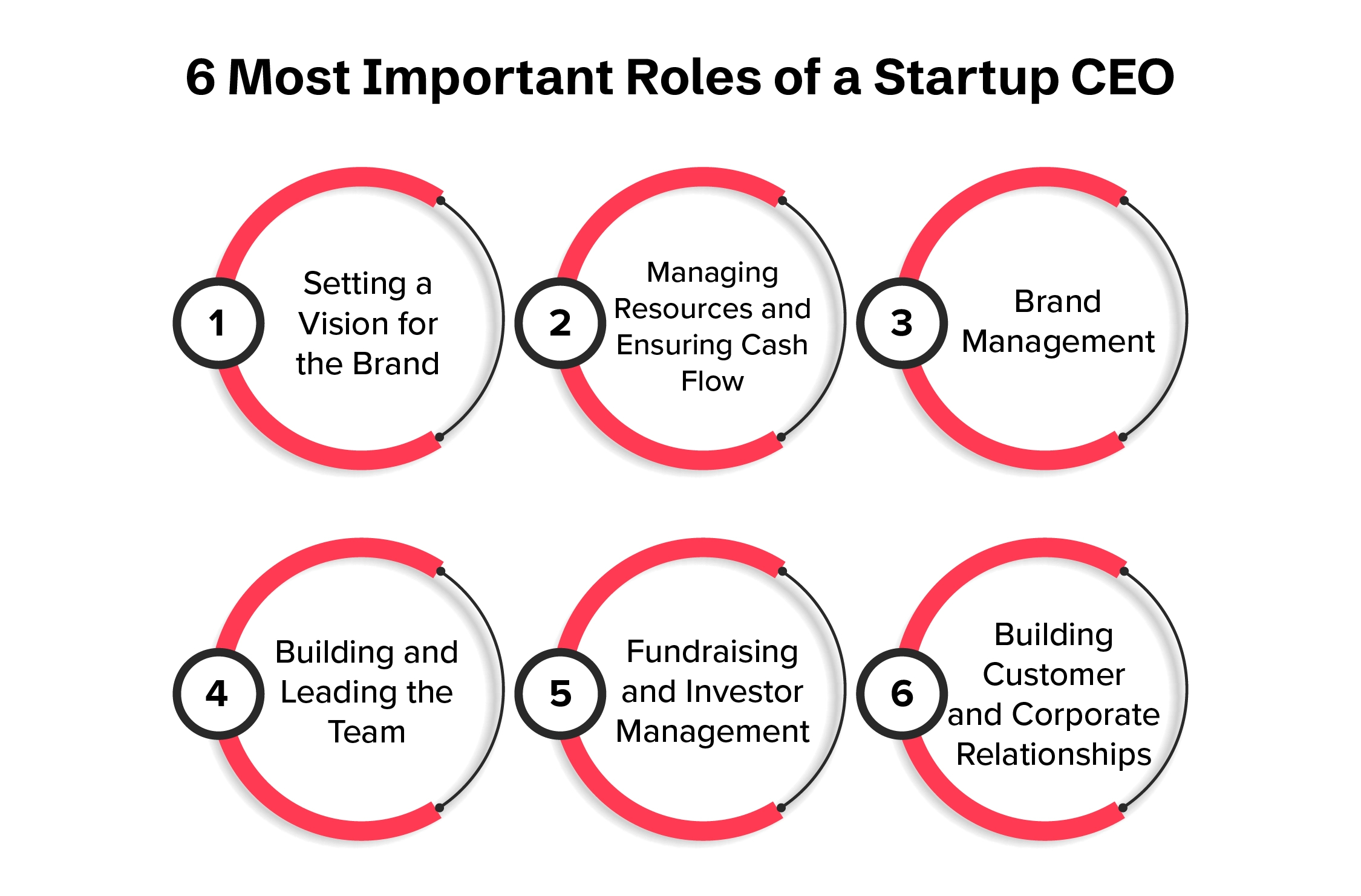 6 Most Important Roles of a Startup CEO

1
Setting a Vision for the Brand

2
Managing Resources and Ensuring Cash Flow

3
Brand Management

4
Building and Leading the Team

5
Fundraising and Investor Management

6
Building Customer and Corporate Relationships